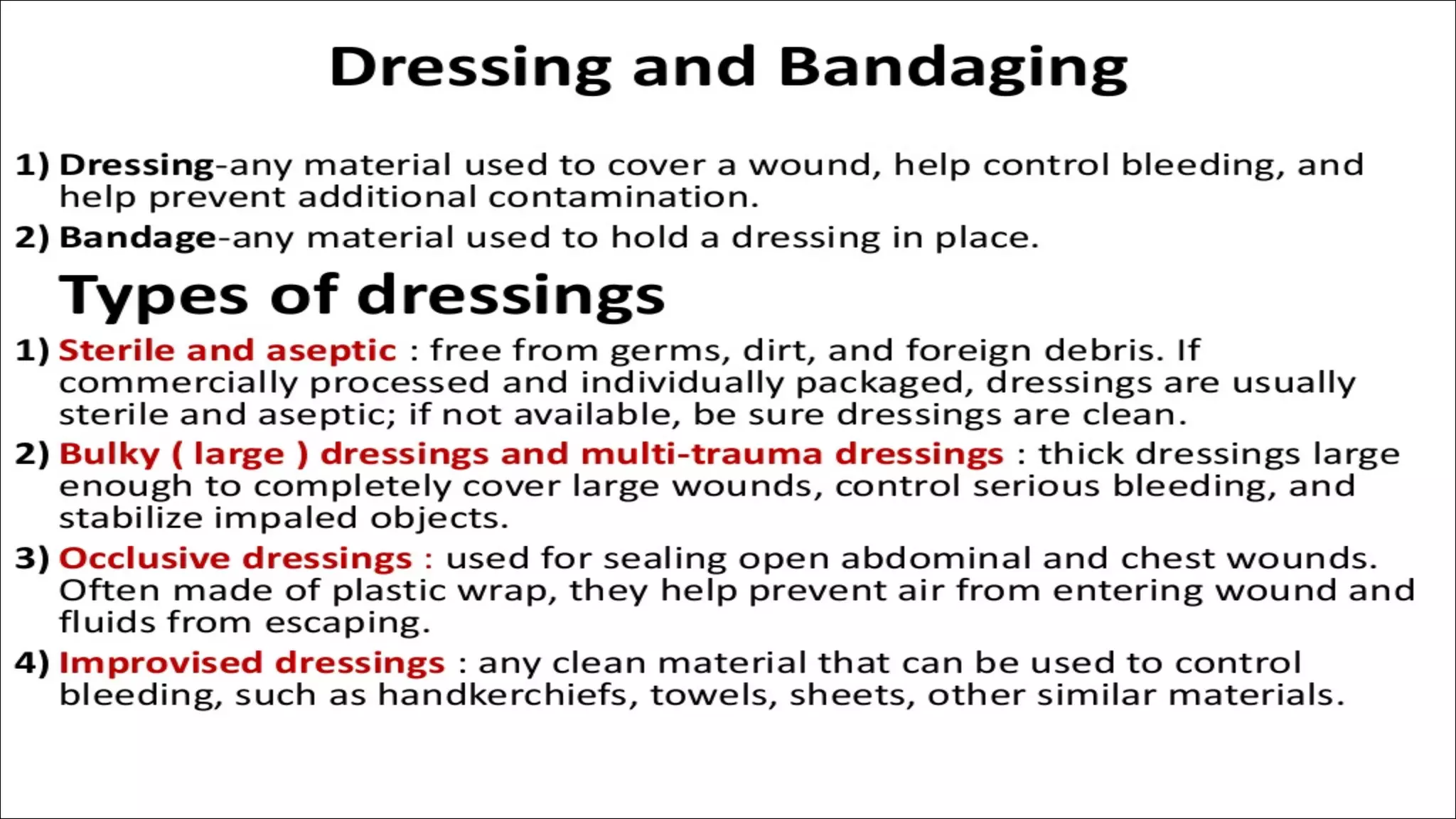 Dressing and Bandaging

1) Dressing-any material used to cover a wound, help control bleeding, and help prevent additional contamination.

2) Bandage-any material used to hold a dressing in place.

Types of dressings

1) Sterile and aseptic : free from germs, dirt, and foreign debris. If commercially processed and individually packaged, dressings are usually sterile and aseptic; if not available, be sure dressings are clean.

2) Bulky ( large ) dressings and multi-trauma dressings : thick dressings large enough to completely cover large wounds, control serious bleeding, and stabilize impaled objects.

3) Occlusive dressings : used for sealing open abdominal and chest wounds. Often made of plastic wrap, they help prevent air from entering wound and fluids from escaping.

4) Improvised dressings : any clean material that can be used to control bleeding, such as handkerchiefs, towels, sheets, other similar materials.